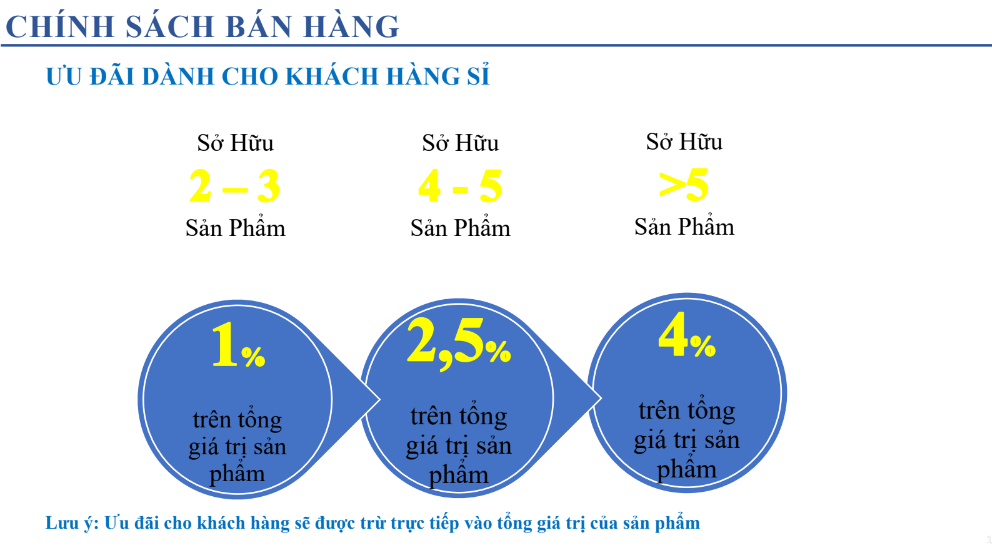 CHÍNH SÁCH BÁN HÀNG

ƯU ĐÃI DÀNH CHO KHÁCH HÀNG SỈ

Sở Hữu
2 – 3
Sản Phẩm

Sở Hữu
4 - 5
Sản Phẩm

Sở Hữu
>5
Sản Phẩm

1%
trên tổng giá trị sản phẩm

2,5%
trên tổng giá trị sản phẩm

4%
trên tổng giá trị sản phẩm

Lưu ý: Ưu đãi cho khách hàng sẽ được trừ trực tiếp vào tổng giá trị của sản phẩm